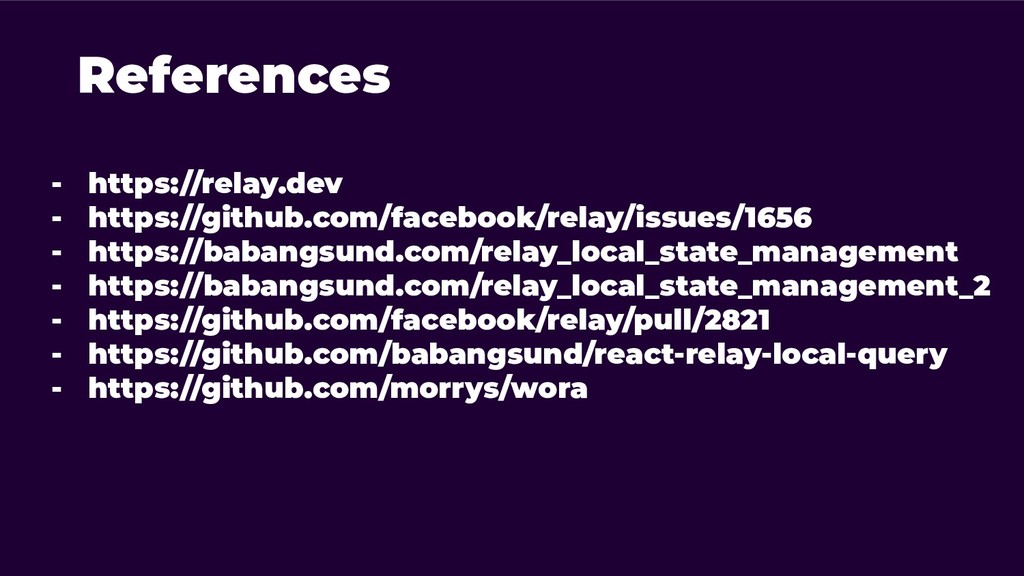 References

- https://relay.dev
- https://github.com/facebook/relay/issues/1656
- https://babangsund.com/relay_local_state_management
- https://babangsund.com/relay_local_state_management_2
- https://github.com/facebook/relay/pull/2821
- https://github.com/babangsund/react-relay-local-query
- https://github.com/morrys/wora